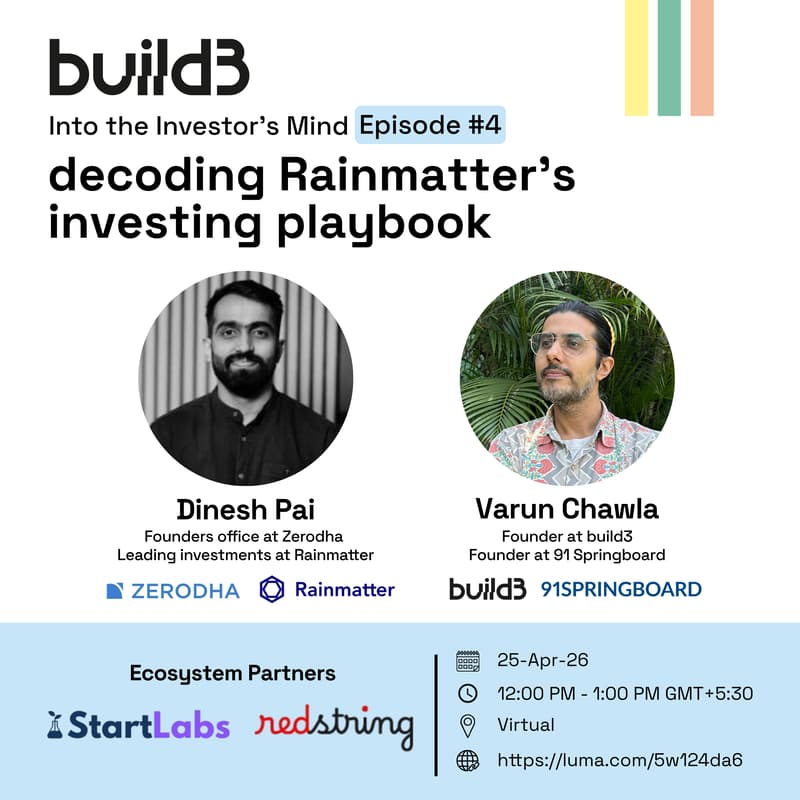 build3

Into the Investor's Mind Episode #4

decoding Rainmatter's investing playbook

Dinesh Pai
Founders office at Zerodha
Leading investments at Rainmatter

ZERODHA Rainmatter

Varun Chawla
Founder at build3
Founder at 91 Springboard

build3 91SPRINGBOARD

Ecosystem Partners

StartLabs redstring

25-Apr-26
12:00 PM - 1:00 PM GMT+5:30
Virtual
https://luma.com/5w124da6